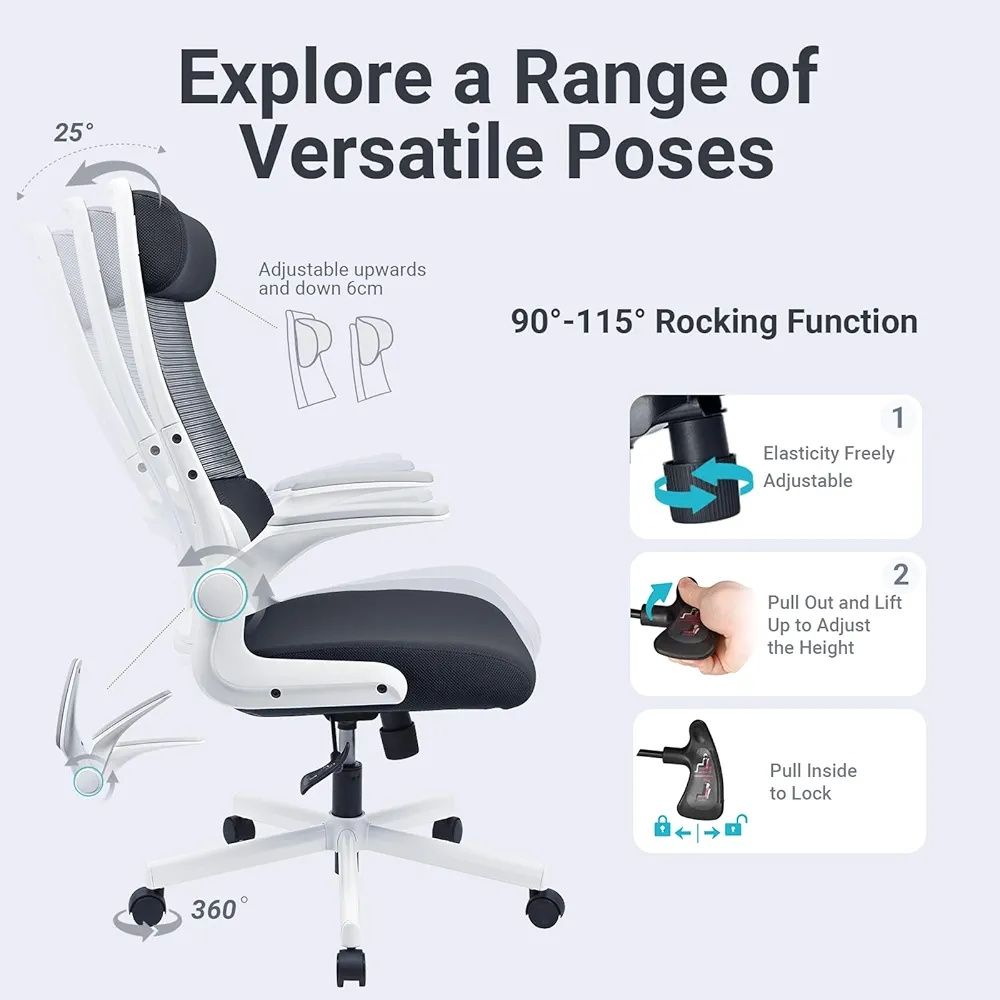 Explore a Range of Versatile Poses

25°

Adjustable upwards and down 6cm

90°-115° Rocking Function

1
Elasticity Freely Adjustable

2
Pull Out and Lift Up to Adjust the Height

Pull Inside to Lock

360°